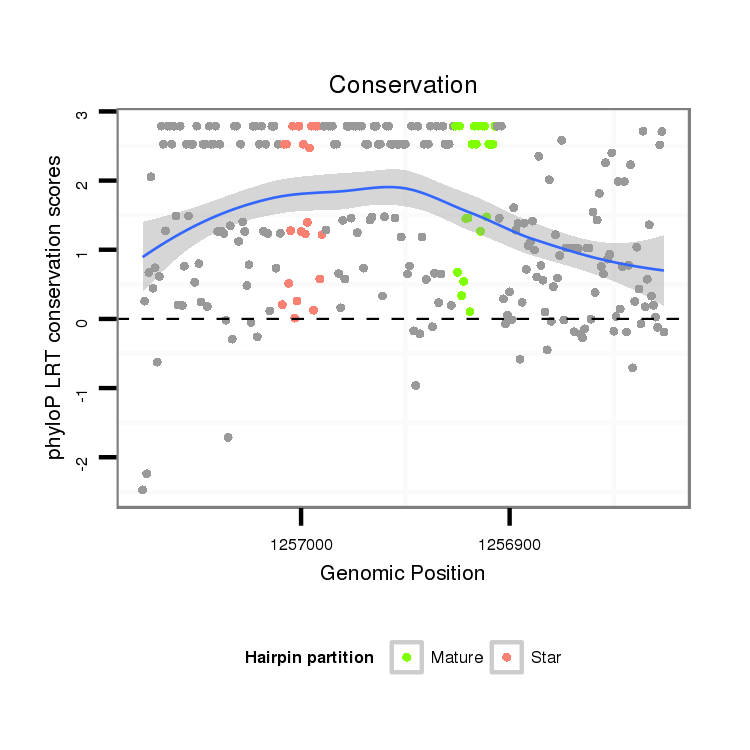 Conservation

phyloP LRT conservation scores

3
2
1
0
-1
-2

1257000
1256900

Genomic Position

Hairpin partition Mature Star